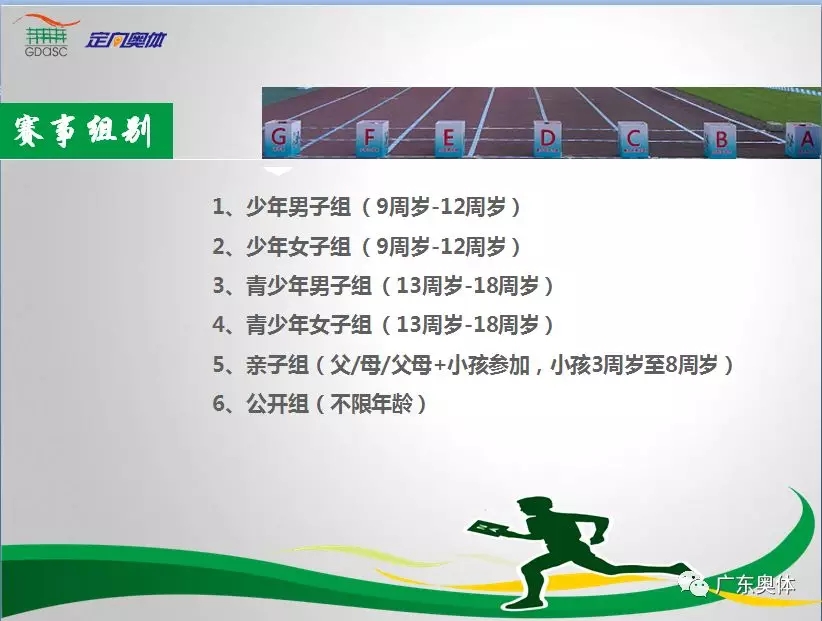 GDASC 定向奥体

赛事组别

G F E D C B A

1、少年男子组（9周岁-12周岁）
2、少年女子组（9周岁-12周岁）
3、青少年男子组（13周岁-18周岁）
4、青少年女子组（13周岁-18周岁）
5、亲子组（父/母/父母+小孩参加，小孩3周岁至8周岁）
6、公开组（不限年龄）

广东奥体